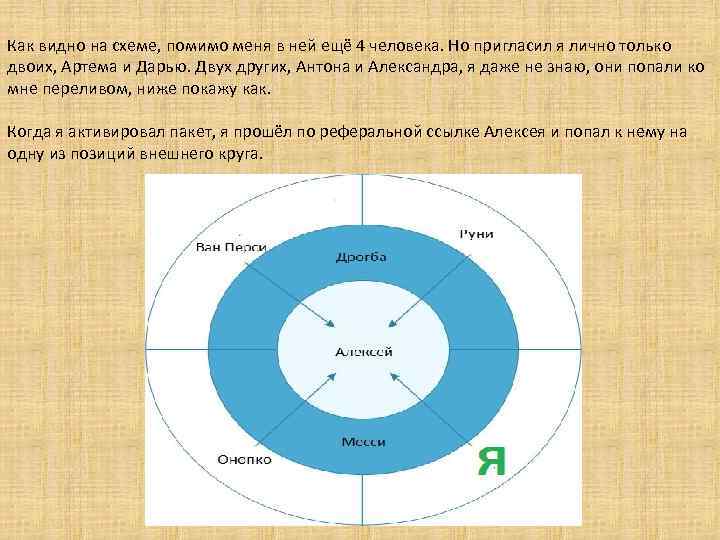 Как видно на схеме, помимо меня в ней ещё 4 человека. Но пригласил я лично только двоих, Артема и Дарью. Двух других, Антона и Александра, я даже не знаю, они попали ко мне переливом, ниже покажу как.

Когда я активировал пакет, я прошёл по реферальной ссылке Алексея и попал к нему на одну из позиций внешнего круга.

Ван Перси

Руни

Дрогба

Алексей

Месси

Онопко

Я